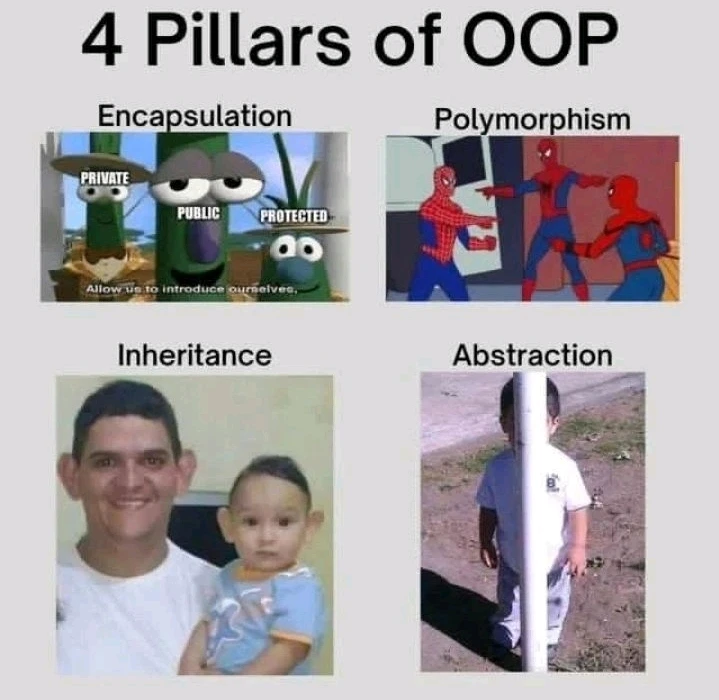 4 Pillars of OOP

Encapsulation

PRIVATE

PUBLIC

PROTECTED

Allow us to introduce ourselves.

Polymorphism

Inheritance

Abstraction

8